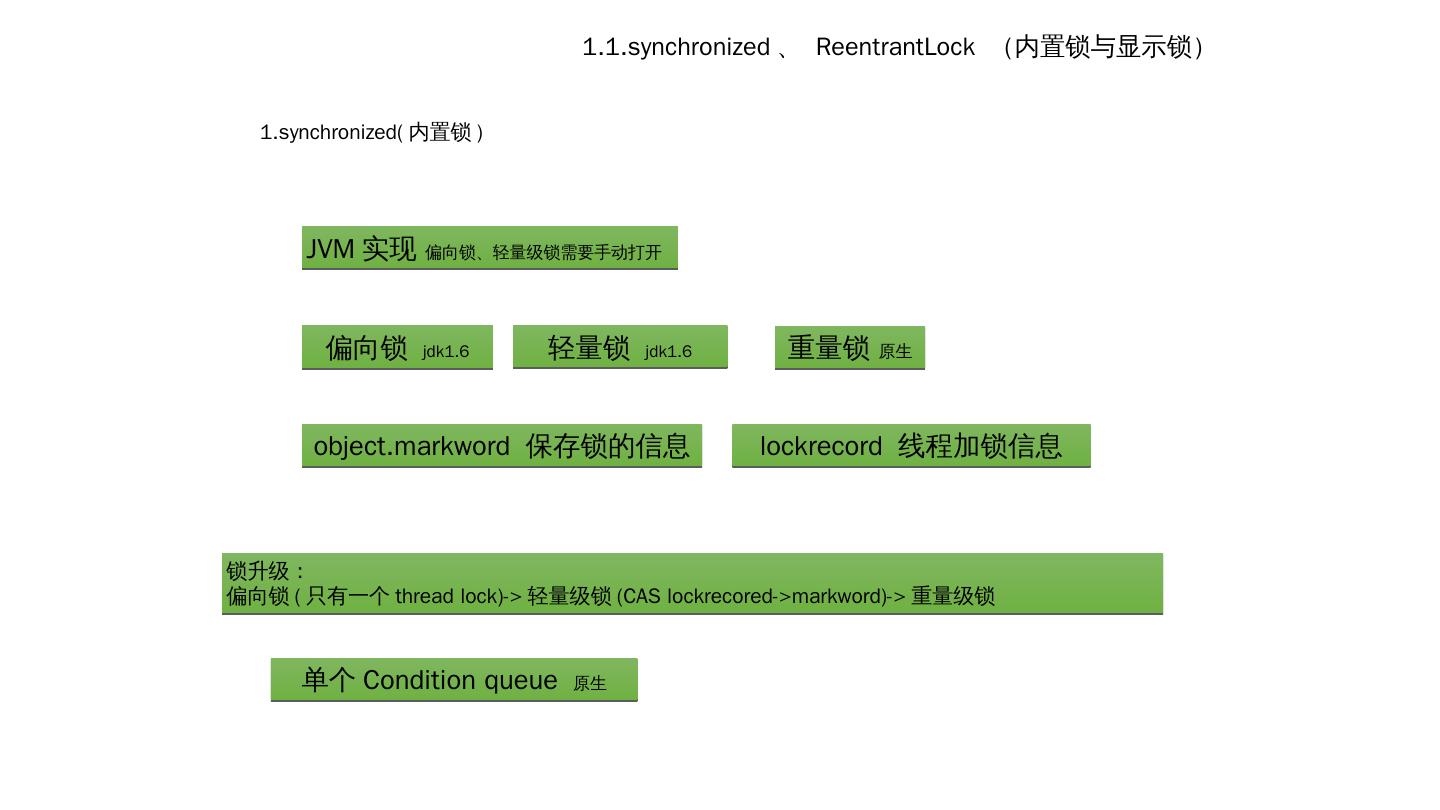 1.1.synchronized 、 ReentrantLock （内置锁与显示锁）

1.synchronized( 内置锁 )

JVM 实现 偏向锁、轻量级锁需要手动打开

偏向锁 jdk1.6

轻量锁 jdk1.6

重量锁 原生

object.markword 保存锁的信息

lockrecord 线程加锁信息

锁升级：
偏向锁 ( 只有一个 thread lock)-> 轻量级锁 (CAS lockrecored->markword)-> 重量级锁

单个 Condition queue 原生